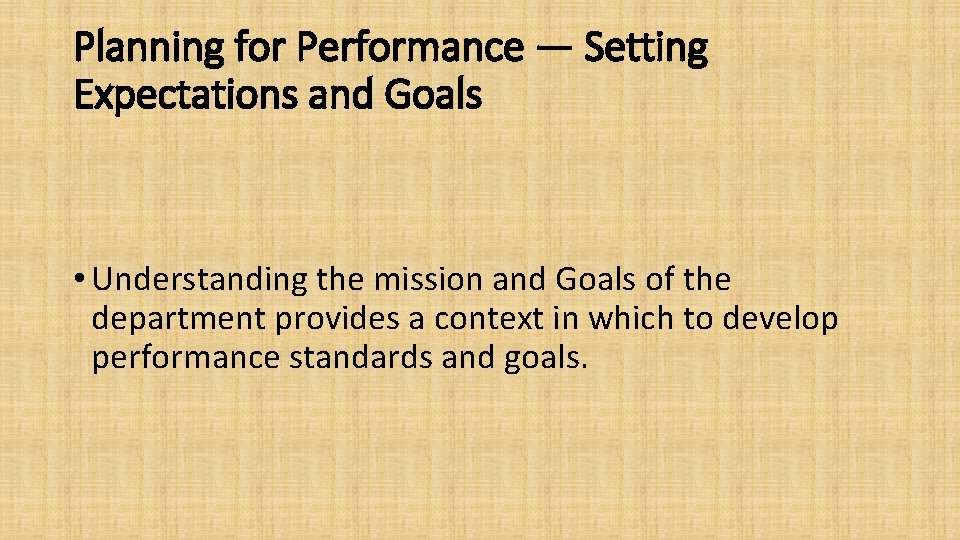 Planning for Performance — Setting Expectations and Goals

• Understanding the mission and Goals of the department provides a context in which to develop performance standards and goals.